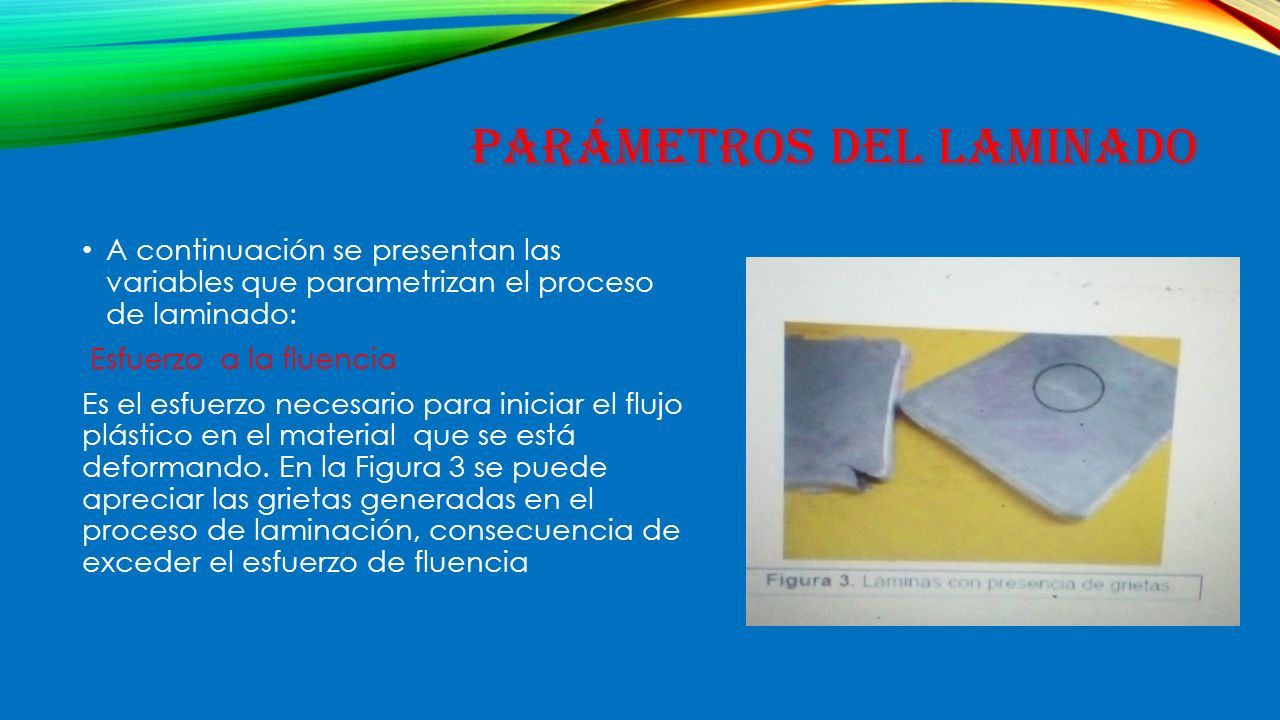 PARÁMETROS DEL LAMINADO

• A continuación se presentan las variables que parametrizan el proceso de laminado:

Esfuerzo a la fluencia

Es el esfuerzo necesario para iniciar el flujo plástico en el material que se está deformando. En la Figura 3 se puede apreciar las grietas generadas en el proceso de laminación, consecuencia de exceder el esfuerzo de fluencia

Figura 3. Láminas con presencia de grietas